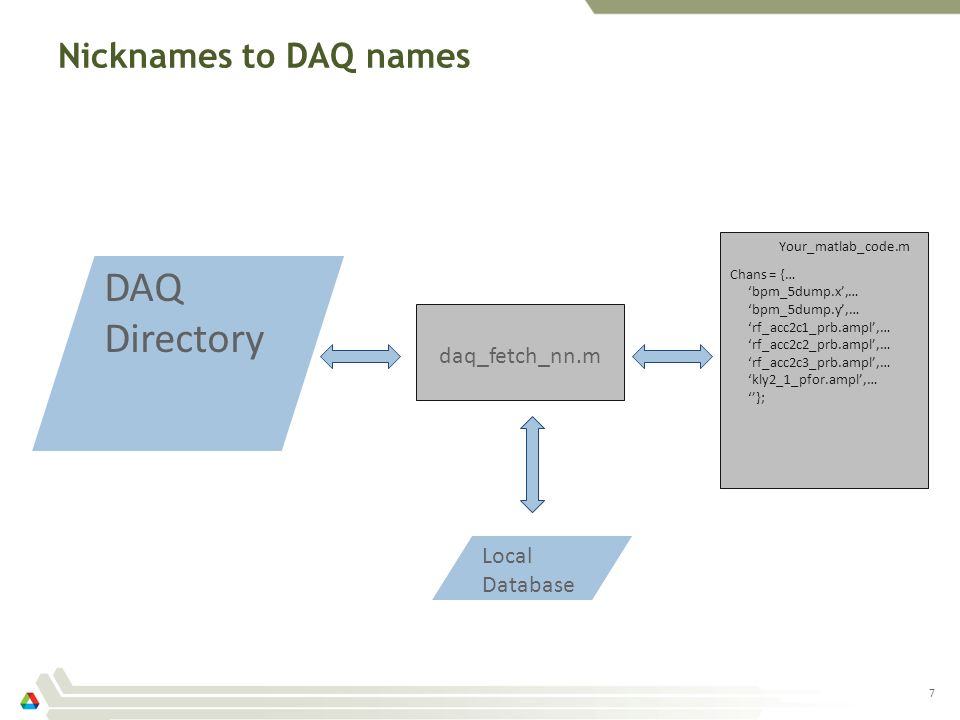 Nicknames to DAQ names

DAQ Directory

daq_fetch_nn.m

Your_matlab_code.m

Chans = {…
‘bpm_5dump.x’,…
‘bpm_5dump.y’,…
‘rf_acc2c1_prb.ampl’,…
‘rf_acc2c2_prb.ampl’,…
‘rf_acc2c3_prb.ampl’,…
‘kly2_1_pfor.ampl’,…
‘’};

Local Database

7